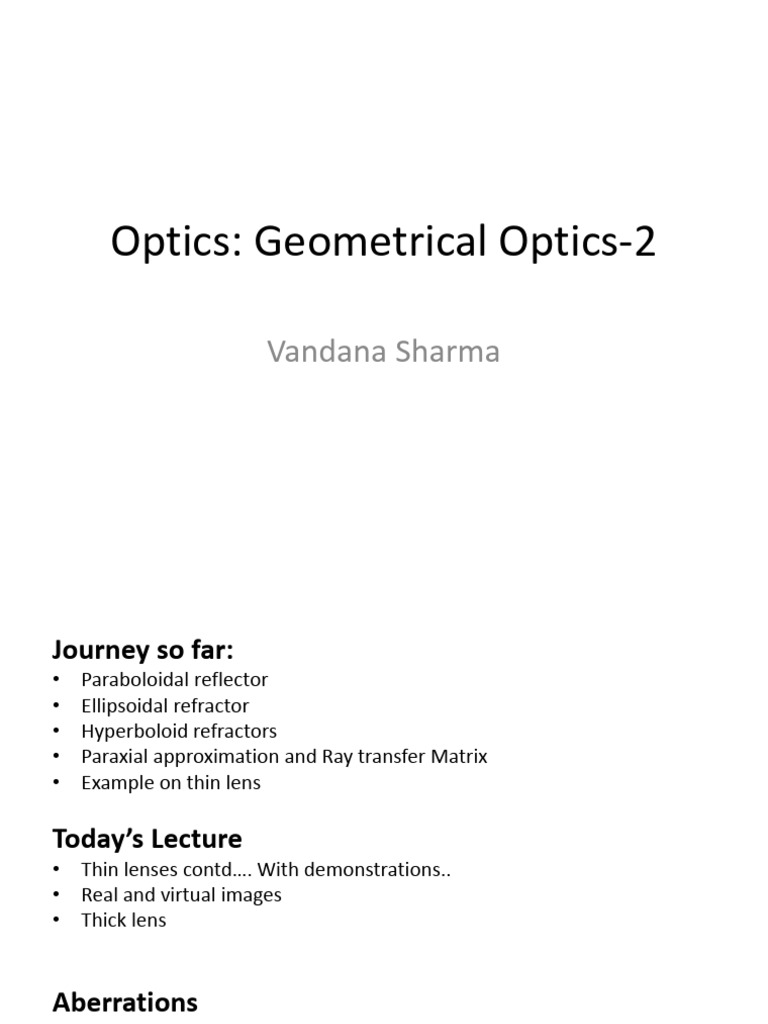 Optics: Geometrical Optics-2

Vandana Sharma

Journey so far:
• Paraboloidal reflector
• Ellipsoidal refractor
• Hyperboloid refractors
• Paraxial approximation and Ray transfer Matrix
• Example on thin lens

Today's Lecture
• Thin lenses contd…. With demonstrations..
• Real and virtual images
• Thick lens

Aberrations